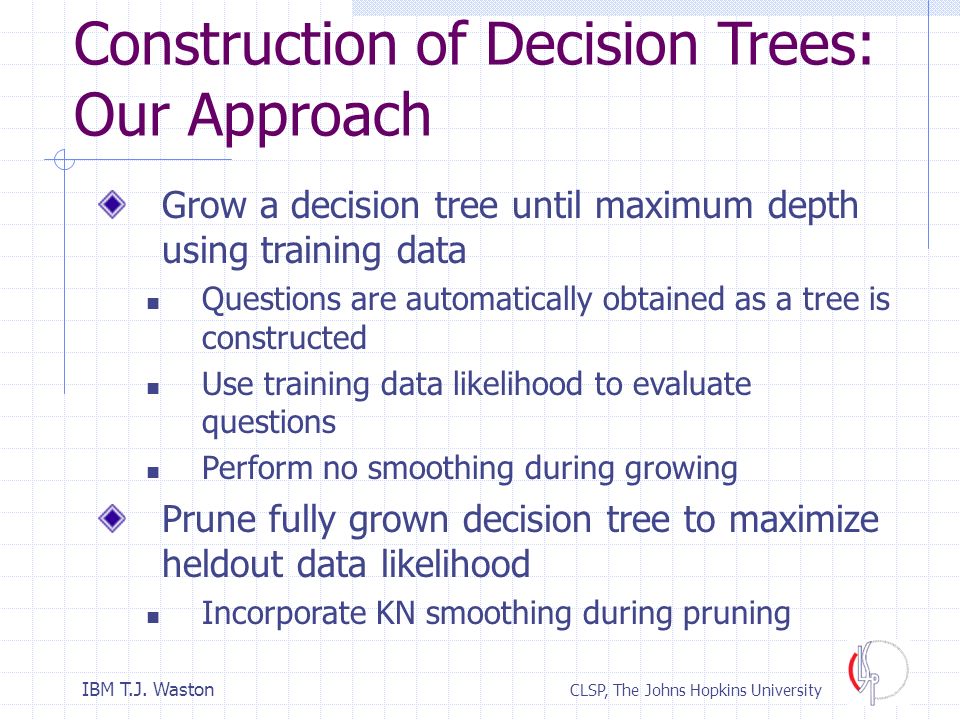 Construction of Decision Trees: Our Approach

Grow a decision tree until maximum depth using training data

Questions are automatically obtained as a tree is constructed

Use training data likelihood to evaluate questions

Perform no smoothing during growing

Prune fully grown decision tree to maximize heldout data likelihood

Incorporate KN smoothing during pruning

IBM T.J. Waston

CLSP, The Johns Hopkins University